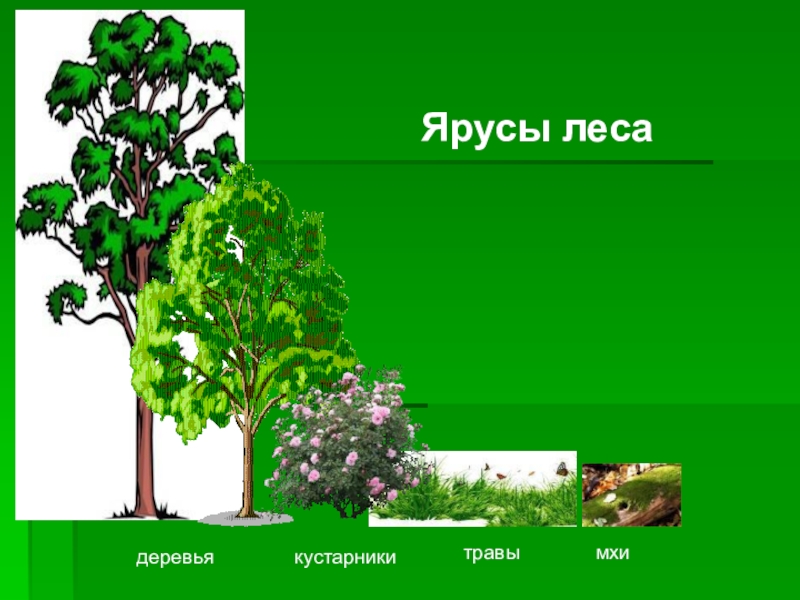 Ярусы леса

деревья

кустарники

травы

мхи